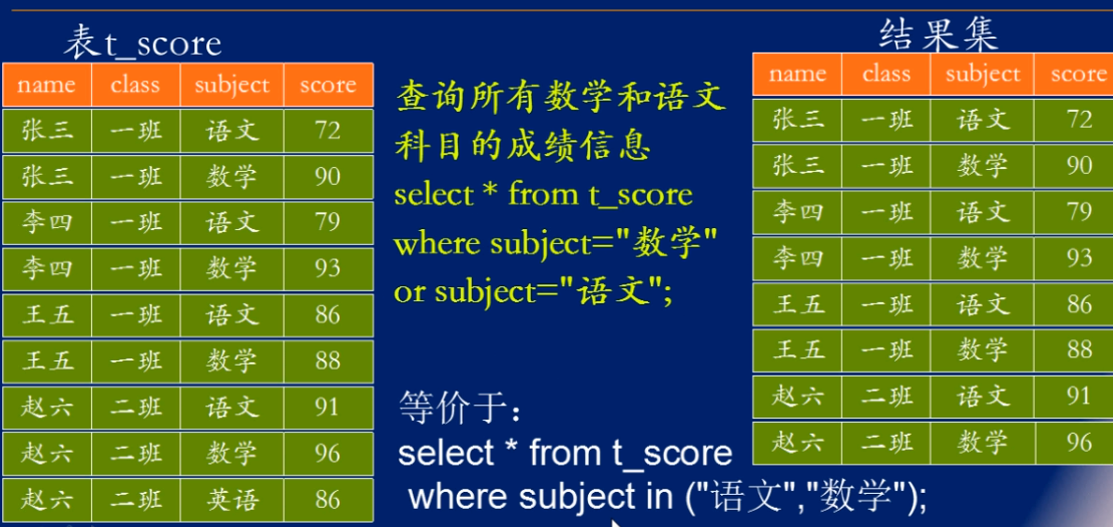 表t_score

| name | class | subject | score |
|---|---|---|---|
| 张三 | 一班 | 语文 | 72 |
| 张三 | 一班 | 数学 | 90 |
| 李四 | 一班 | 语文 | 79 |
| 李四 | 一班 | 数学 | 93 |
| 王五 | 一班 | 语文 | 86 |
| 王五 | 一班 | 数学 | 88 |
| 赵六 | 二班 | 语文 | 91 |
| 赵六 | 二班 | 数学 | 96 |
| 赵六 | 二班 | 英语 | 86 |

查询所有数学和语文科目的成绩信息
select * from t_score
where subject="数学"
or subject="语文";

等价于：
select * from t_score
where subject in ("语文","数学");

结果集

| name | class | subject | score |
|---|---|---|---|
| 张三 | 一班 | 语文 | 72 |
| 张三 | 一班 | 数学 | 90 |
| 李四 | 一班 | 语文 | 79 |
| 李四 | 一班 | 数学 | 93 |
| 王五 | 一班 | 语文 | 86 |
| 王五 | 一班 | 数学 | 88 |
| 赵六 | 二班 | 语文 | 91 |
| 赵六 | 二班 | 数学 | 96 |